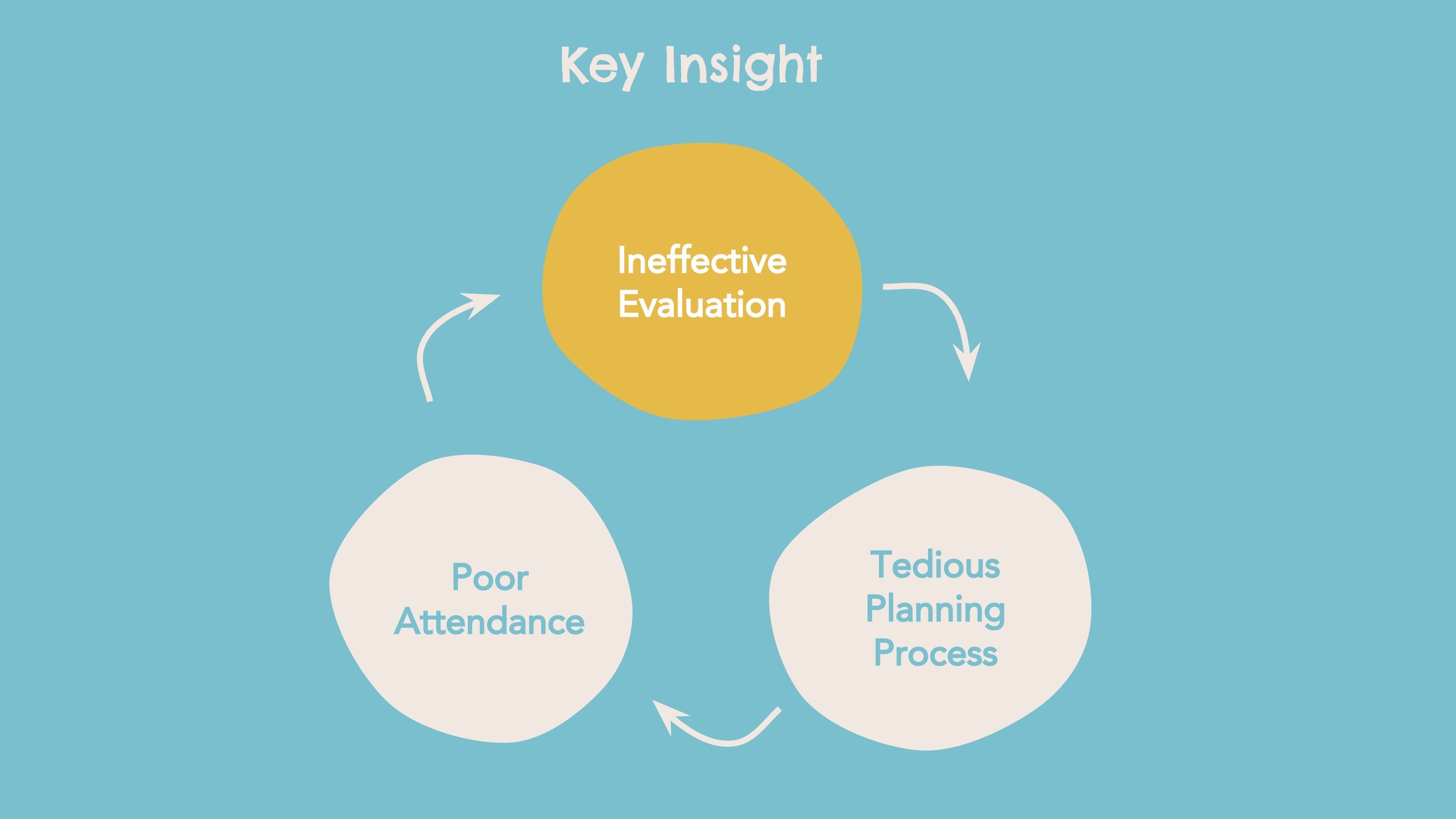 Key Insight

Ineffective Evaluation

Tedious Planning Process

Poor Attendance